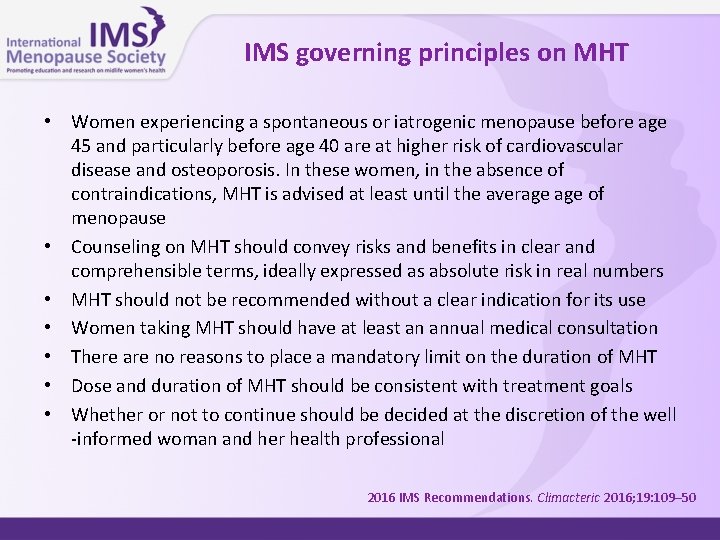 International IMS
Menopause Society
Promoting education and research on midlife women's health

IMS governing principles on MHT

• Women experiencing a spontaneous or iatrogenic menopause before age 45 and particularly before age 40 are at higher risk of cardiovascular disease and osteoporosis. In these women, in the absence of contraindications, MHT is advised at least until the average age of menopause
• Counseling on MHT should convey risks and benefits in clear and comprehensible terms, ideally expressed as absolute risk in real numbers
• MHT should not be recommended without a clear indication for its use
• Women taking MHT should have at least an annual medical consultation
• There are no reasons to place a mandatory limit on the duration of MHT
• Dose and duration of MHT should be consistent with treatment goals
• Whether or not to continue should be decided at the discretion of the well -informed woman and her health professional

2016 IMS Recommendations. Climacteric 2016;19:109–50